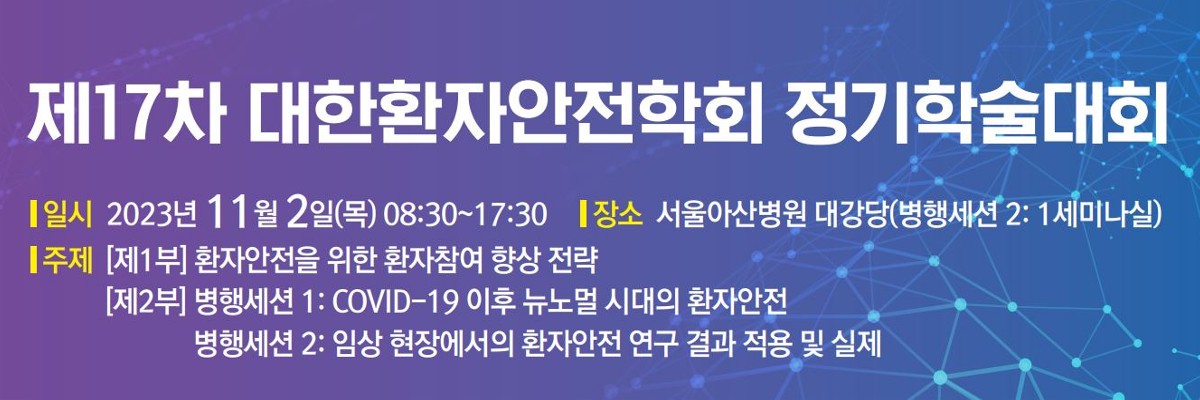 제17차 대한환자안전학회 정기학술대회

일시 2023년 11월 2일(목) 08:30~17:30 장소 서울아산병원 대강당(병행세션 2: 1세미나실)

주제 [제1부] 환자안전을 위한 환자참여 향상 전략
[제2부] 병행세션 1: COVID-19 이후 뉴노멀 시대의 환자안전
병행세션 2: 임상 현장에서의 환자안전 연구 결과 적용 및 실제